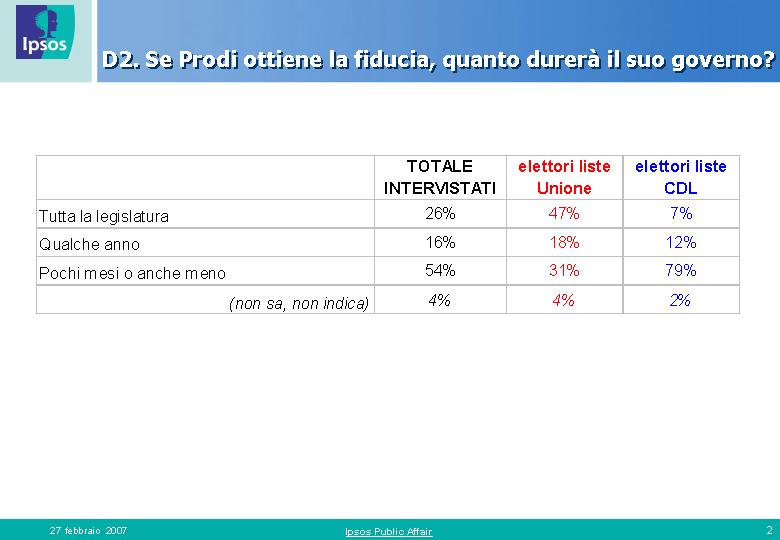 Ipsos

D2. Se Prodi ottiene la fiducia, quanto durerà il suo governo?

| | TOTALE INTERVISTATI | elettori liste Unione | elettori liste CDL |
|---|---|---|---|
| Tutta la legislatura | 26% | 47% | 7% |
| Qualche anno | 16% | 18% | 12% |
| Pochi mesi o anche meno | 54% | 31% | 79% |
| (non sa, non indica) | 4% | 4% | 2% |

27 febbraio 2007

Ipsos Public Affair

2